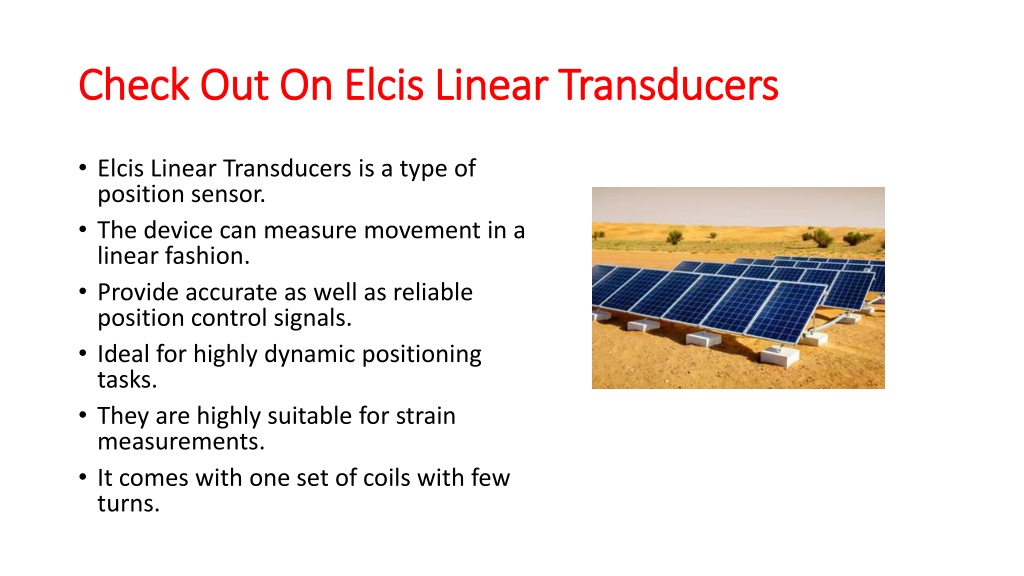 Check Out On Elcis Linear Transducers

• Elcis Linear Transducers is a type of position sensor.
• The device can measure movement in a linear fashion.
• Provide accurate as well as reliable position control signals.
• Ideal for highly dynamic positioning tasks.
• They are highly suitable for strain measurements.
• It comes with one set of coils with few turns.